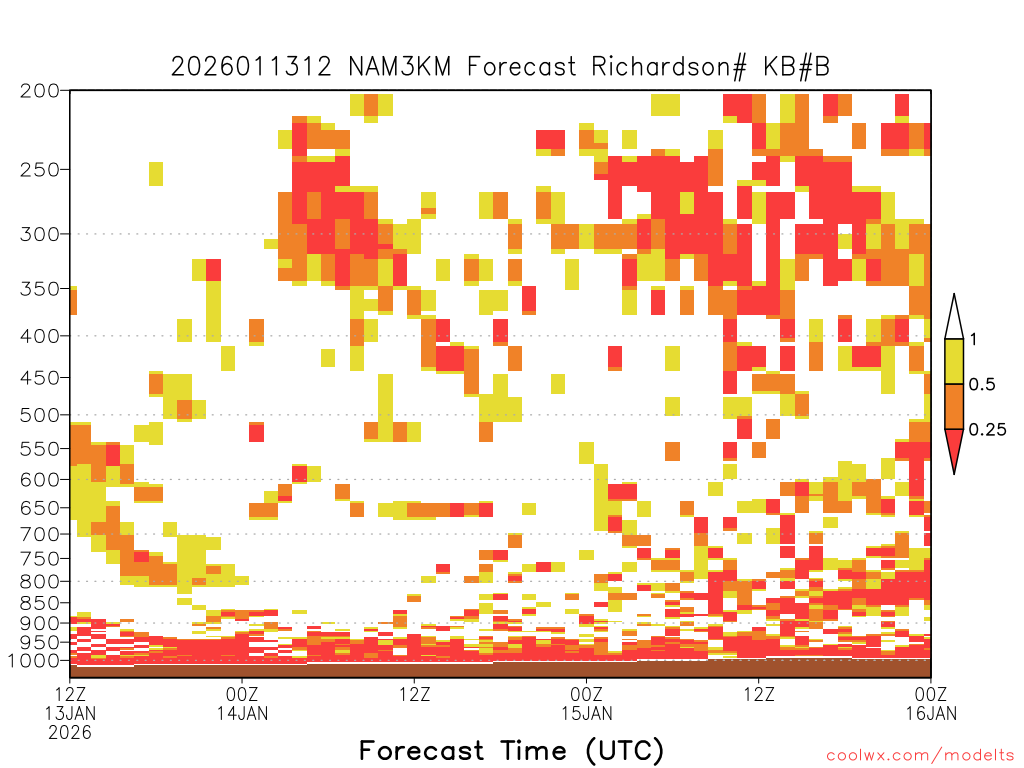 2026011312 NAM3KM Forecast Richardson# KB#B

200
250
300
350
400
450
500
550
600
650
700
750
800
850
900
950
1000

1
0.5
0.25

12Z
13JAN
2026

00Z
14JAN

12Z

00Z
15JAN

12Z

00Z
16JAN

Forecast Time (UTC)

coolwx.com/modelts